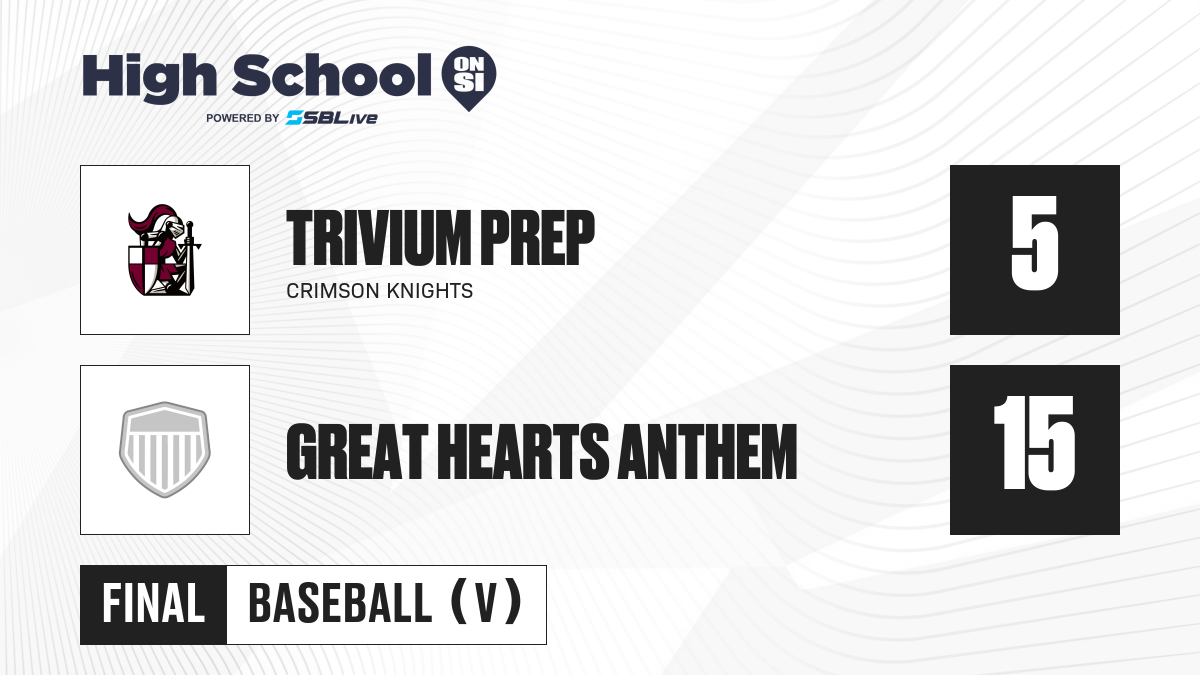 High School ON SI
POWERED BY SBLive

TRIVIUM PREP
CRIMSON KNIGHTS

5

GREAT HEARTS ANTHEM

15

FINAL BASEBALL (V)